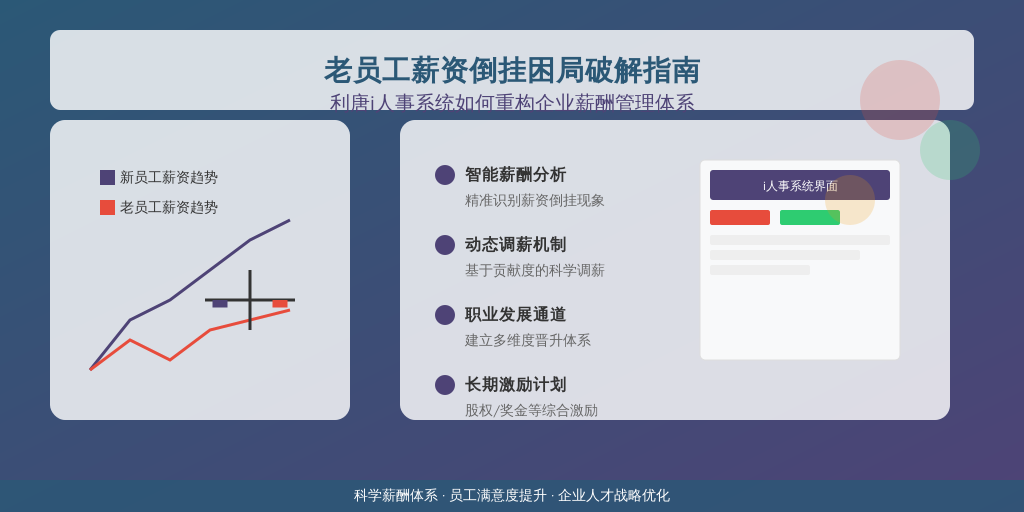 老员工薪资倒挂困局破解指南

利唐i人事系统如何重构企业薪酬管理体系

新员工薪资趋势

老员工薪资趋势

智能薪酬分析

精准识别薪资倒挂现象

动态调薪机制

基于贡献度的科学调薪

职业发展通道

建立多维度晋升体系

长期激励计划

股权/奖金等综合激励

i人事系统界面

科学薪酬体系 · 员工满意度提升 · 企业人才战略优化